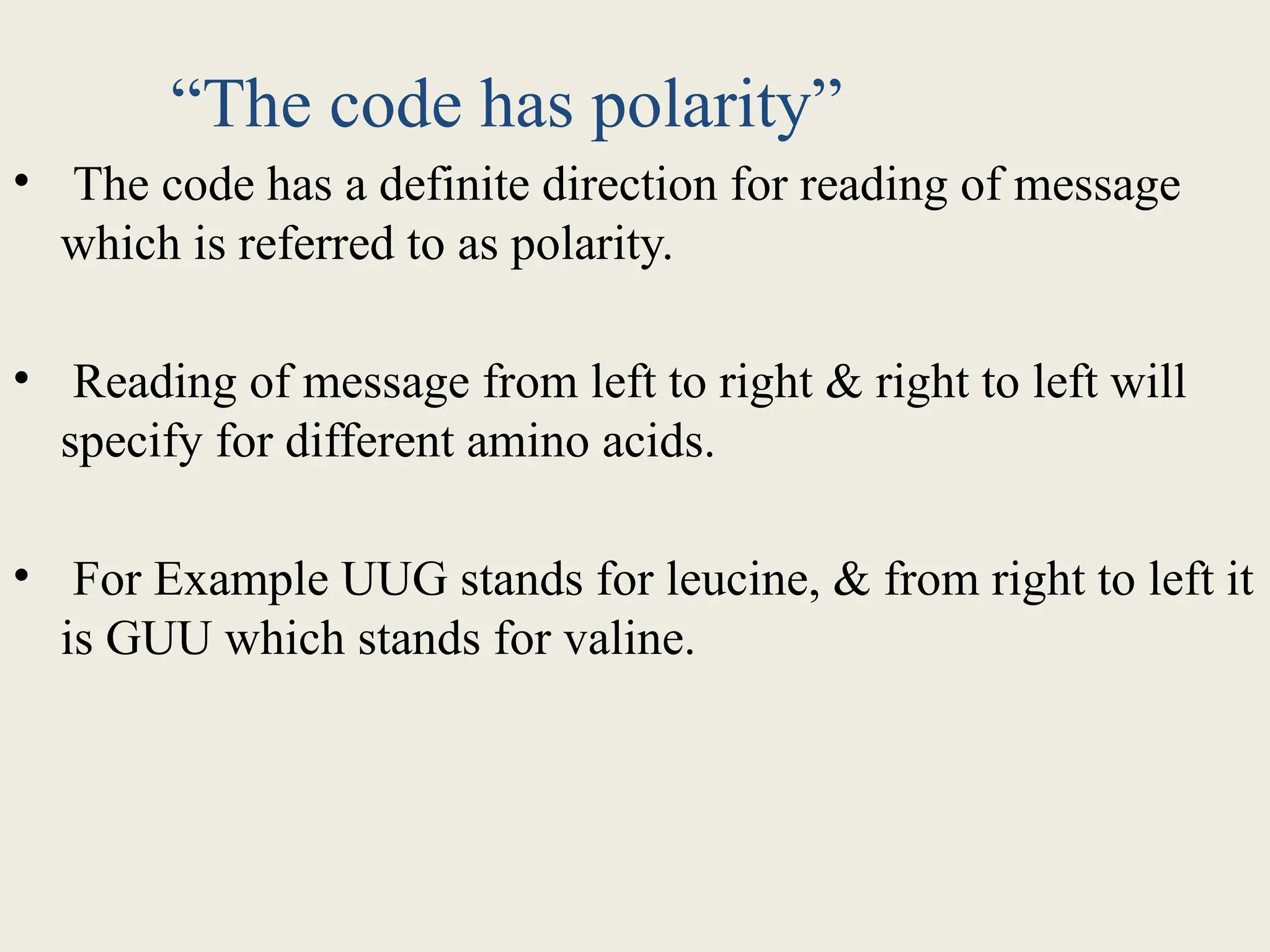 “The code has polarity”

• The code has a definite direction for reading of message which is referred to as polarity.

• Reading of message from left to right & right to left will specify for different amino acids.

• For Example UUG stands for leucine, & from right to left it is GUU which stands for valine.